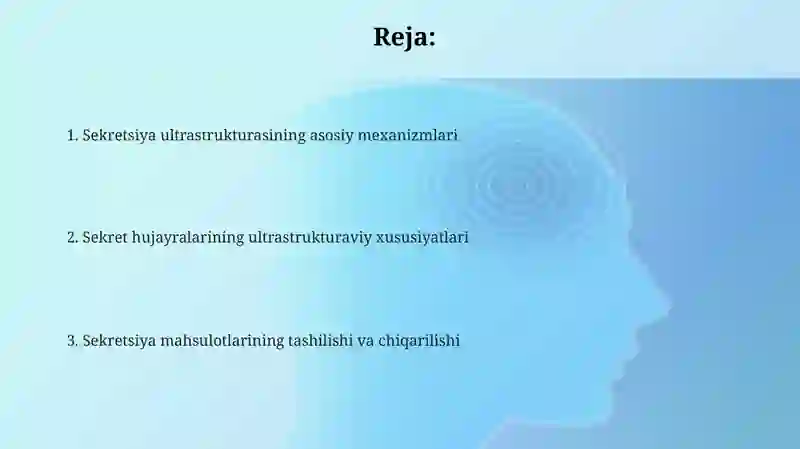 Reja:

1. Sekretsiya ultrastrukturasining asosiy mexanizmlari

2. Sekret hujayralarining ultrastrukturaviy xususiyatlari

3. Sekretsiya mahsulotlarining tashilishi va chiqarilishi